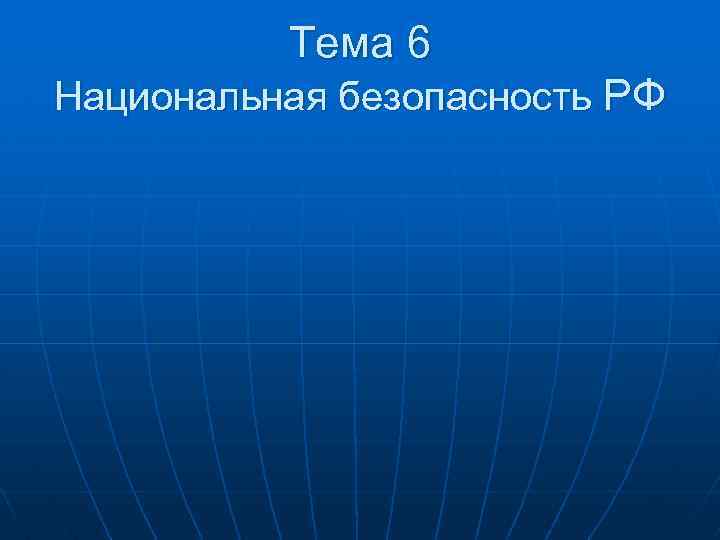 Тема 6
Национальная безопасность РФ